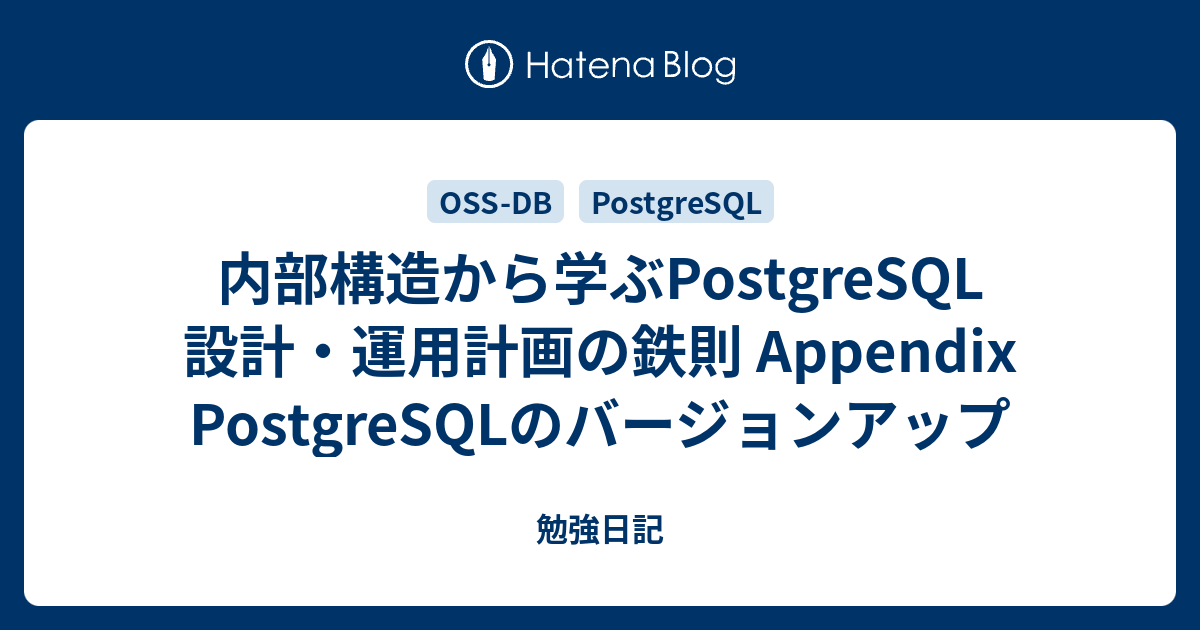 Hatena Blog

OSS-DB PostgreSQL

内部構造から学ぶPostgreSQL 設計・運用計画の鉄則 Appendix PostgreSQLのバージョンアップ

勉強日記